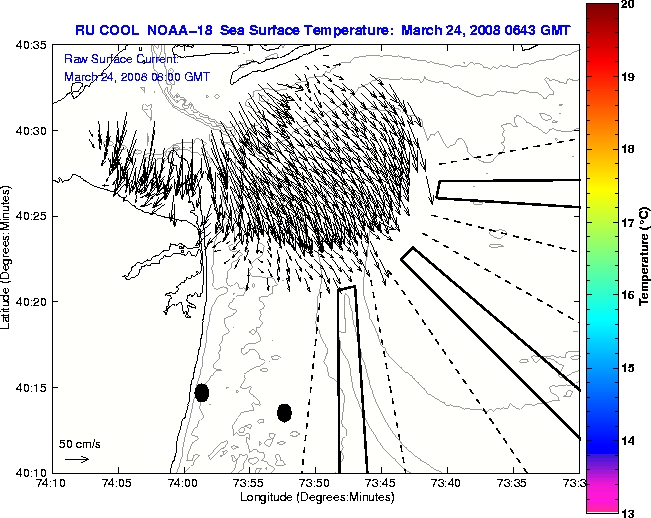 RU COOL NOAA-18 Sea Surface Temperature: March 24, 2008 0643 GMT

Raw Surface Current:
March 24, 2008 08:00 GMT

40:35
40:30
40:25
40:20
40:15
40:10

Latitude (Degrees:Minutes)

50 cm/s

74:10
74:05
74:00
73:55
73:50
73:45
73:40
73:35
73:3

Longitude (Degrees:Minutes)

20
19
18
17
16
15
14
13

Temperature (°C)